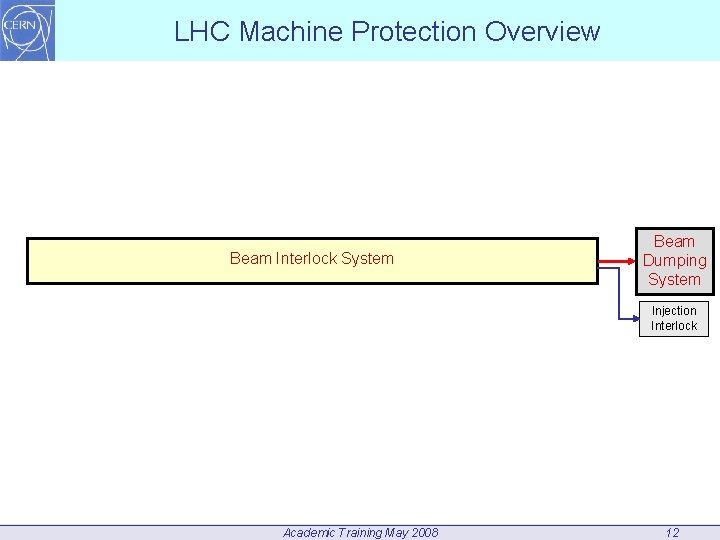 CERN

LHC Machine Protection Overview

Beam Interlock System

Beam Dumping System

Injection Interlock

Academic Training May 2008

12